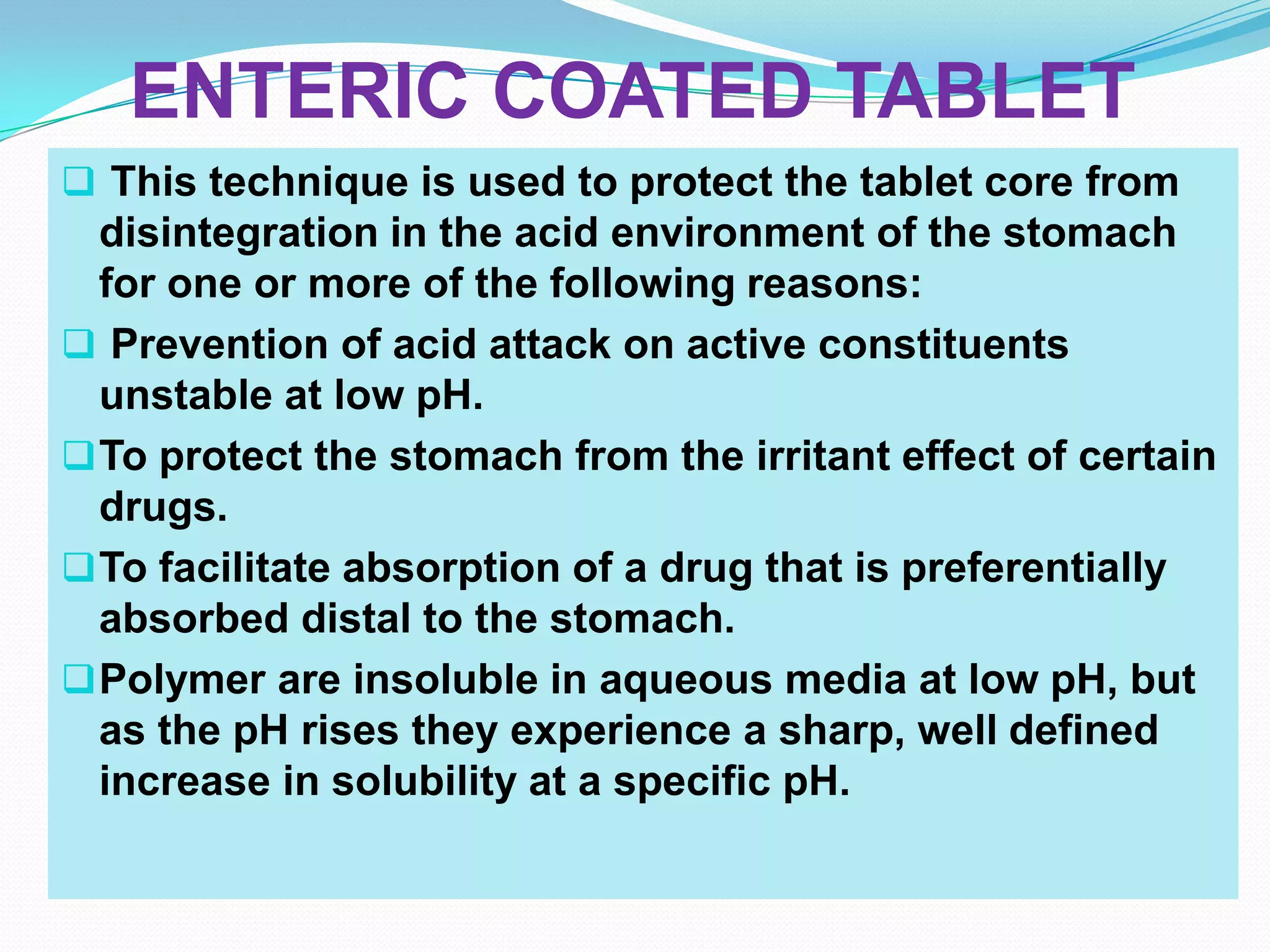 ENTERIC COATED TABLET

❑ This technique is used to protect the tablet core from disintegration in the acid environment of the stomach for one or more of the following reasons:

❑ Prevention of acid attack on active constituents unstable at low pH.

❑ To protect the stomach from the irritant effect of certain drugs.

❑ To facilitate absorption of a drug that is preferentially absorbed distal to the stomach.

❑ Polymer are insoluble in aqueous media at low pH, but as the pH rises they experience a sharp, well defined increase in solubility at a specific pH.